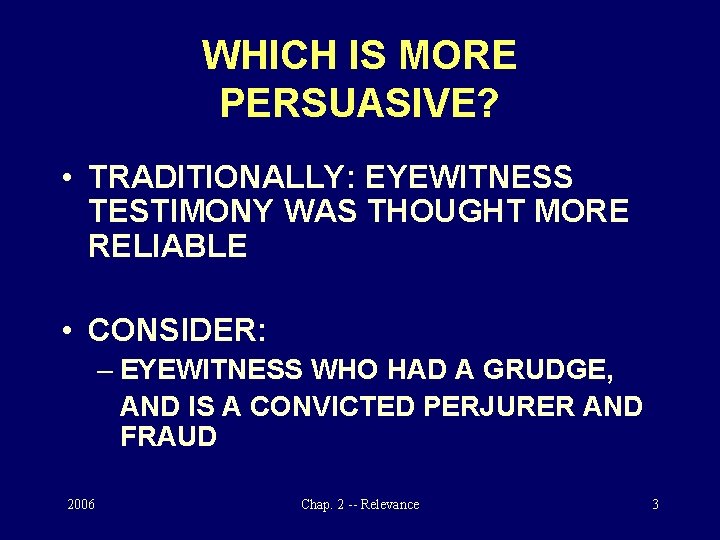 WHICH IS MORE PERSUASIVE?

• TRADITIONALLY: EYEWITNESS TESTIMONY WAS THOUGHT MORE RELIABLE

• CONSIDER:
– EYEWITNESS WHO HAD A GRUDGE, AND IS A CONVICTED PERJURER AND FRAUD

2006 Chap. 2 -- Relevance 3